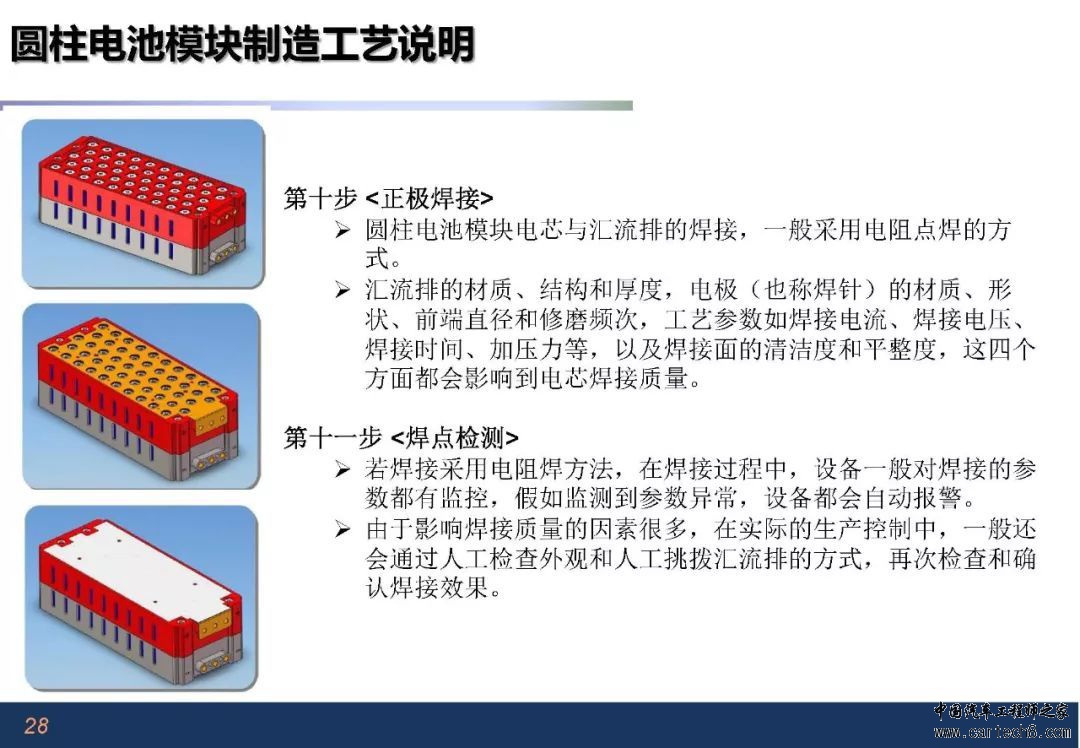 圆柱电池模块制造工艺说明

第十步 <正极焊接>

➢ 圆柱电池模块电芯与汇流排的焊接，一般采用电阻点焊的方式。

➢ 汇流排的材质、结构和厚度，电极（也称焊针）的材质、形状、前端直径和修磨频次，工艺参数如焊接电流、焊接电压、焊接时间、加压力等，以及焊接面的清洁度和平整度，这四个方面都会影响到电芯焊接质量。

第十一步 <焊点检测>

➢ 若焊接采用电阻焊方法，在焊接过程中，设备一般对焊接的参数都有监控，假如监测到参数异常，设备都会自动报警。

➢ 由于影响焊接质量的因素很多，在实际的生产控制中，一般还会通过人工检查外观和人工挑拨汇流排的方式，再次检查和确认焊接效果。

28

中国汽车工程师之家
www.cartech8.com